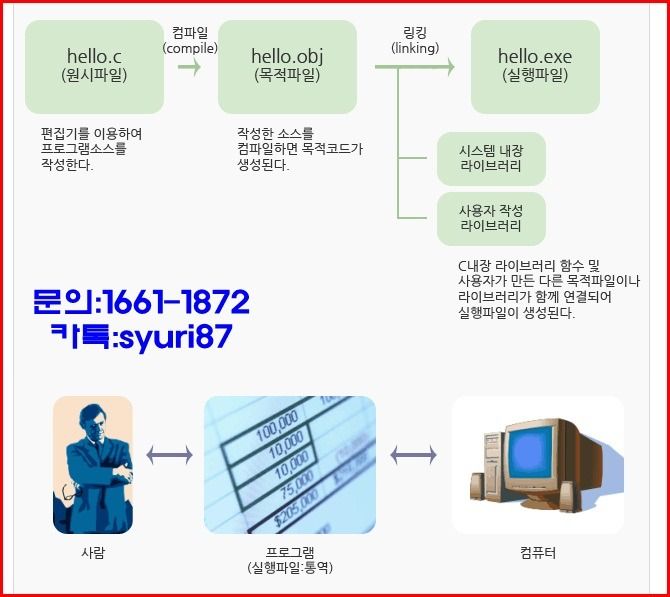 hello.c
(원시파일)

컴파일
(compile)

hello.obj
(목적파일)

링킹
(linking)

hello.exe
(실행파일)

편집기를 이용하여 프로그램소스를 작성한다.

작성한 소스를 컴파일하면 목적코드가 생성된다.

시스템 내장 라이브러리

사용자 작성 라이브러리

C내장 라이브러리 함수 및 사용자가 만든 다른 목적파일이나 라이브러리가 함께 연결되어 실행파일이 생성된다.

문의:1661-1872
카톡:syuri87

100,000
10,000
10,000
75,000
$205,000

사람

프로그램
(실행파일:통역)

컴퓨터